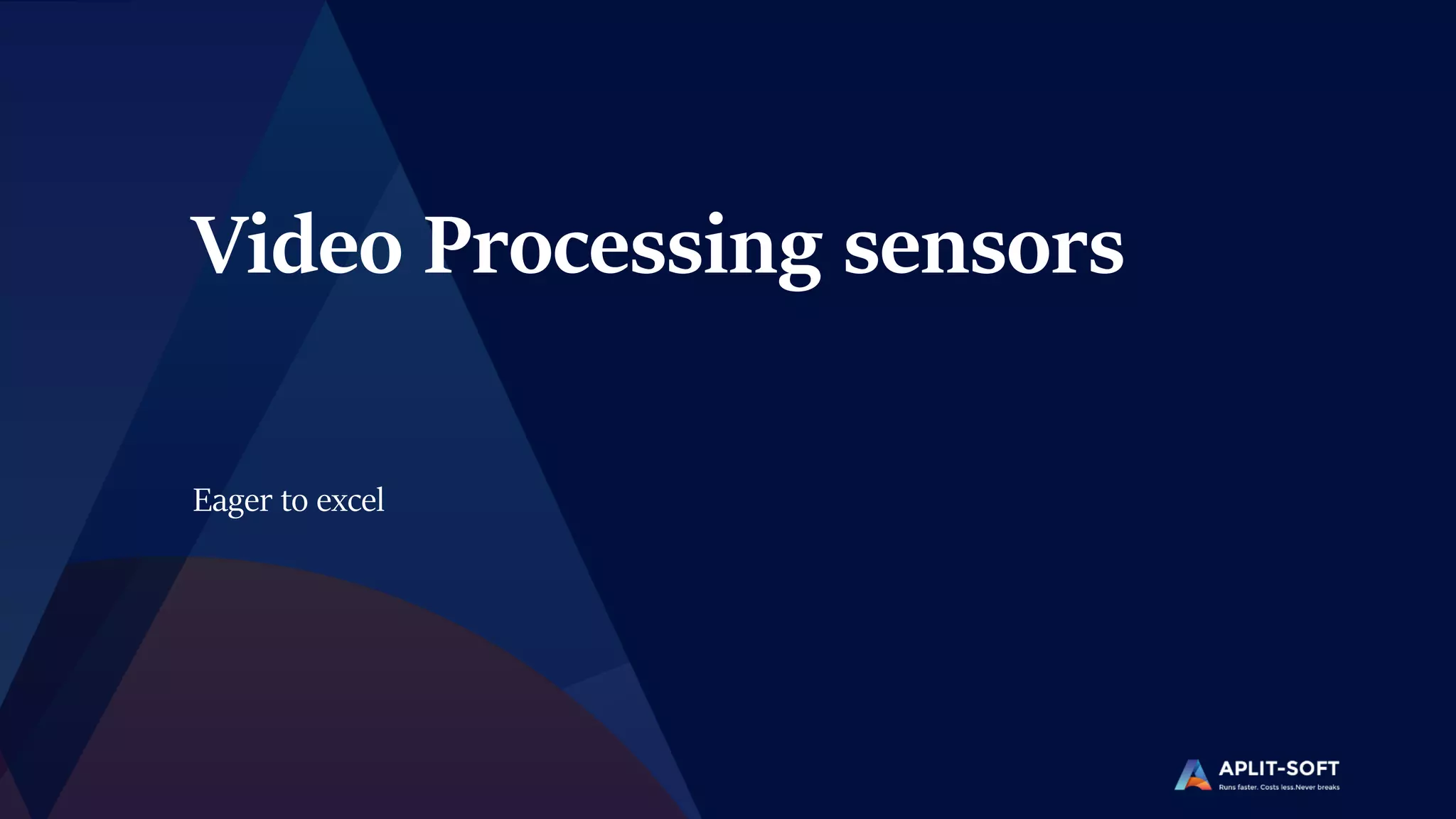 Video Processing sensors

Eager to excel

APLIT-SOFT
Runs faster. Costs less.Never breaks